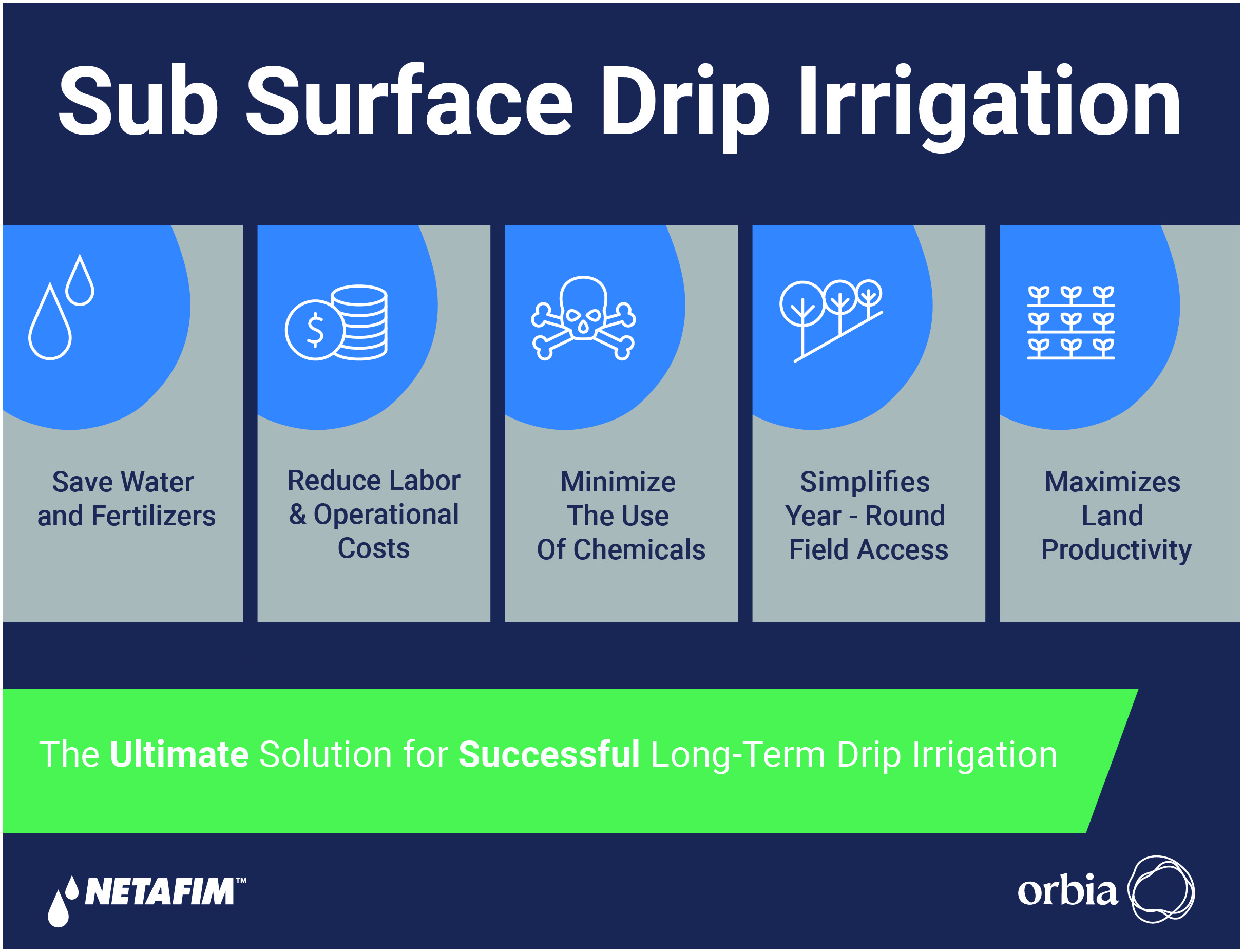 Sub Surface Drip Irrigation

$

Save Water and Fertilizers

Reduce Labor & Operational Costs

Minimize The Use Of Chemicals

Simplifies Year - Round Field Access

Maximizes Land Productivity

The Ultimate Solution for Successful Long-Term Drip Irrigation

NETAFIM™

orbia